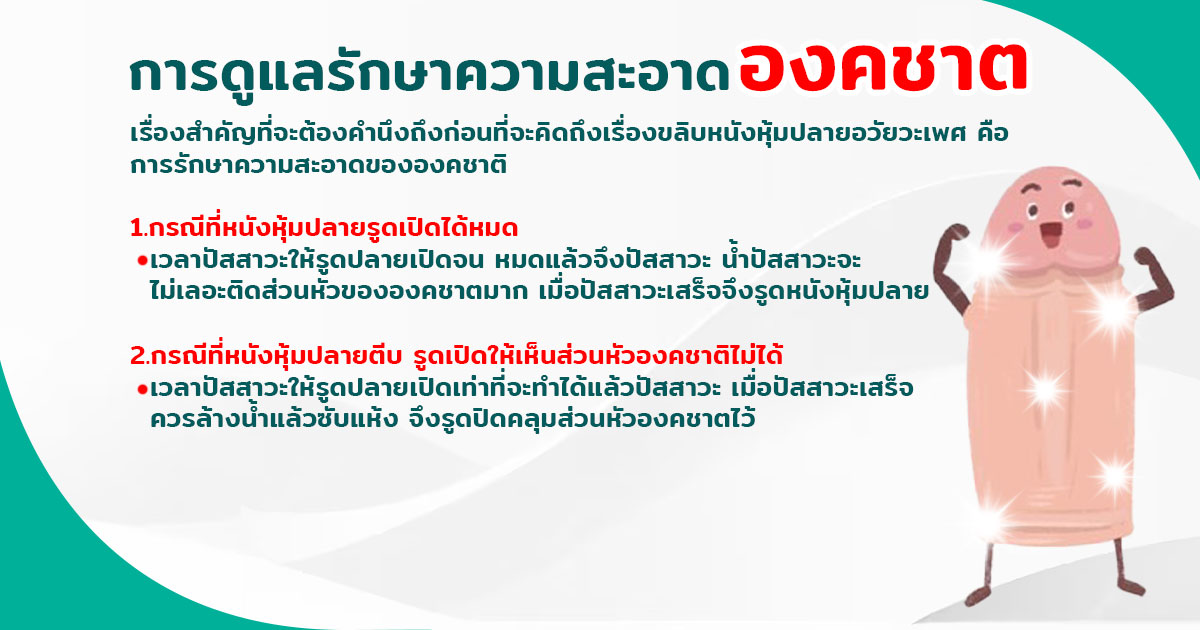 การดูแลรักษาความสะอาดองคชาต

เรื่องสำคัญที่จะต้องคำนึงถึงก่อนที่จะคิดถึงเรื่องขลิบหนังหุ้มปลายอวัยวะเพศ คือ การรักษาความสะอาดขององคชาติ

1.กรณีที่หนังหุ้มปลายรูดเปิดได้หมด

•เวลาปัสสาวะให้รูดปลายเปิดจน หมดแล้วจึงปัสสาวะ น้ำปัสสาวะจะไม่เลอะติดส่วนหัวขององคชาตมาก เมื่อปัสสาวะเสร็จจึงรูดหนังหุ้มปลาย

2.กรณีที่หนังหุ้มปลายตีบ รูดเปิดให้เห็นส่วนหัวองคชาติไม่ได้

•เวลาปัสสาวะให้รูดปลายเปิดเท่าที่จะทำได้แล้วปัสสาวะ เมื่อปัสสาวะเสร็จควรล้างน้ำแล้วซับแห้ง จึงรูดปิดคลุมส่วนหัวองคชาตไว้